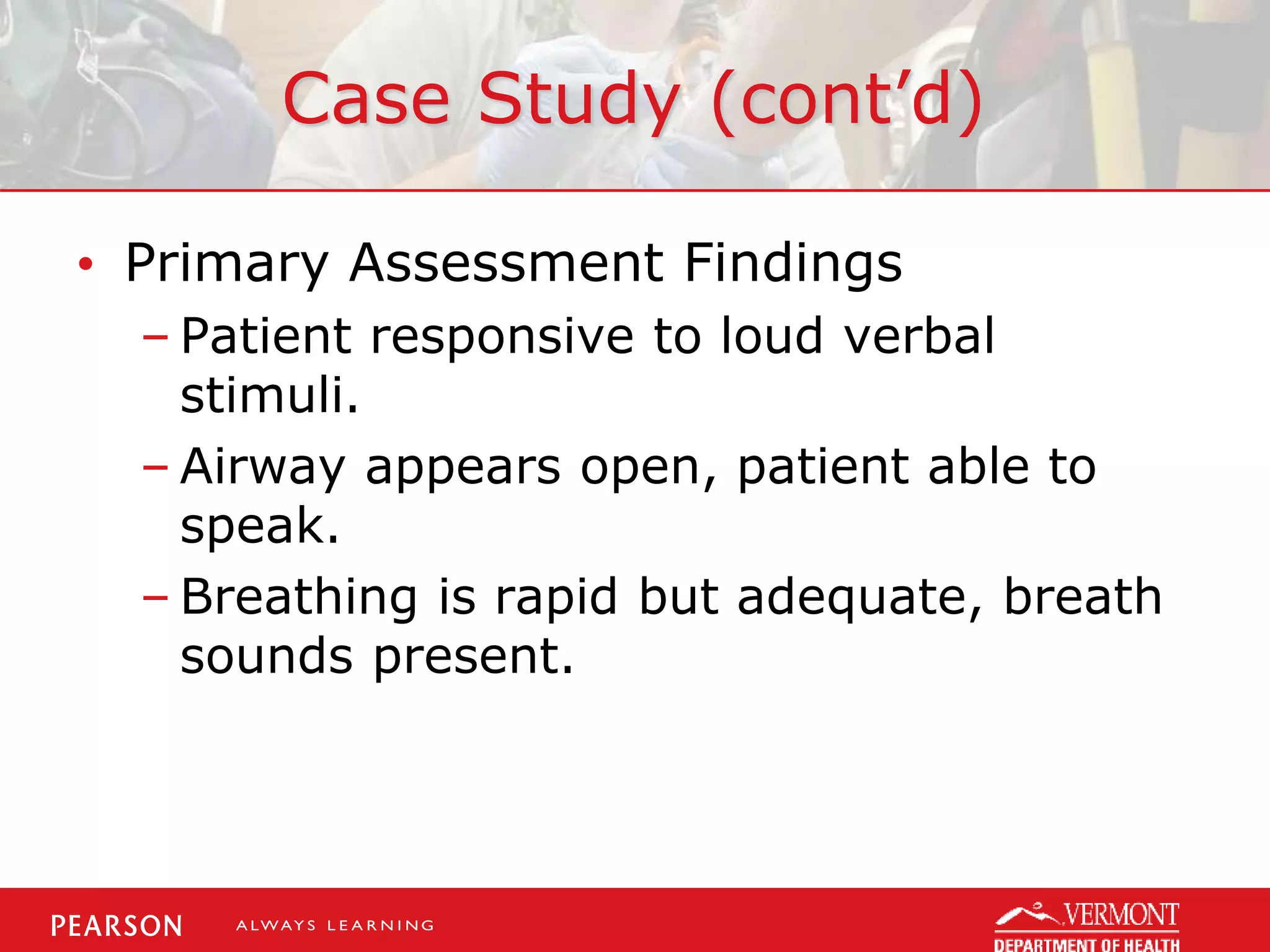 Case Study (cont’d)

• Primary Assessment Findings
– Patient responsive to loud verbal stimuli.
– Airway appears open, patient able to speak.
– Breathing is rapid but adequate, breath sounds present.

PEARSON ALWAYS LEARNING

VERMONT DEPARTMENT OF HEALTH